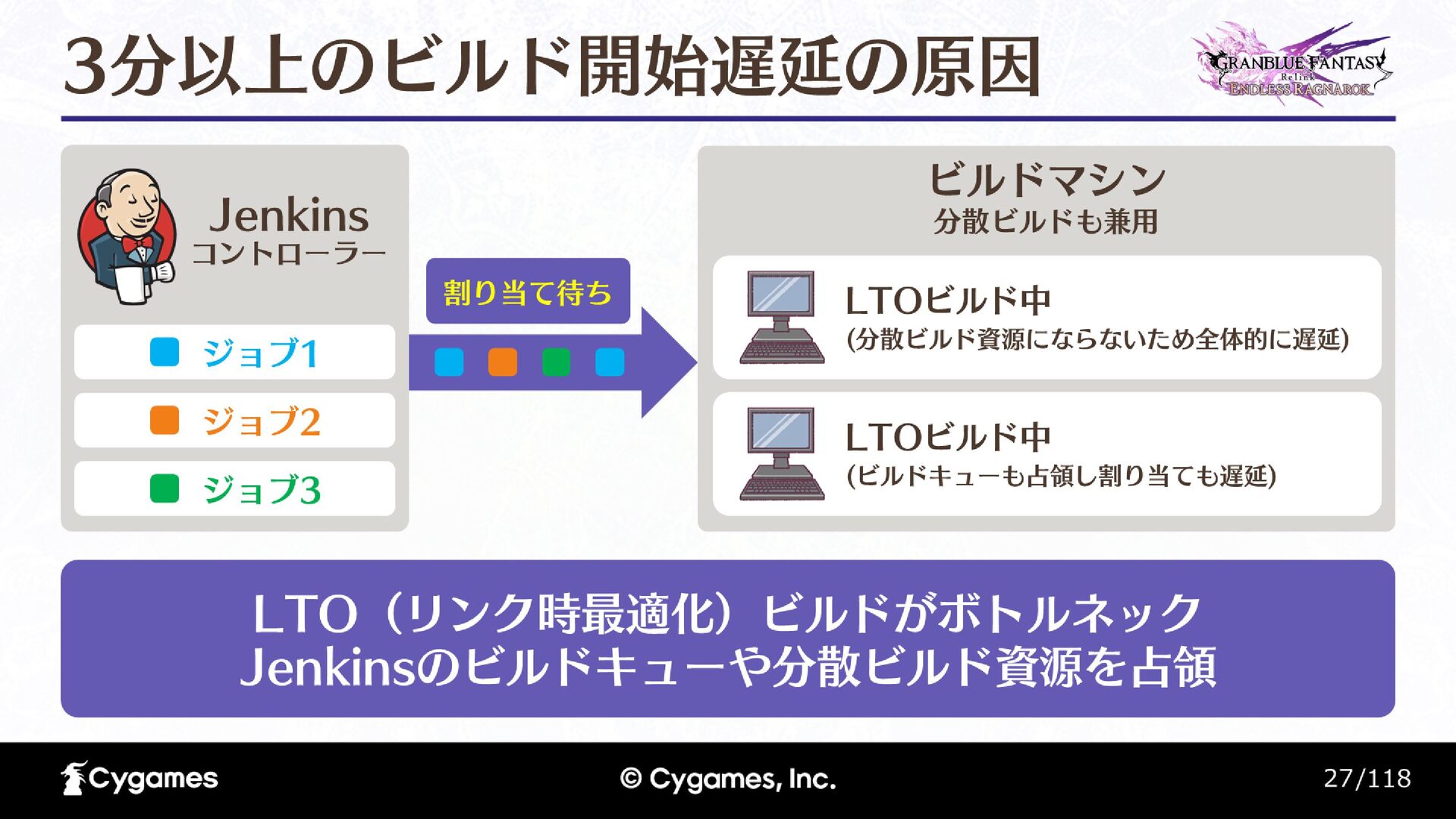 3分以上のビルド開始遅延の原因

GRANBLUE FANTASY Relink ENDLESS RAGNAROK

Jenkins
コントローラー

ジョブ1
ジョブ2
ジョブ3

割り当て待ち

ビルドマシン
分散ビルドも兼用

LTOビルド中
(分散ビルド資源にならないため全体的に遅延)

LTOビルド中
(ビルドキューも占領し割り当ても遅延)

LTO（リンク時最適化）ビルドがボトルネック
Jenkinsのビルドキューや分散ビルド資源を占領

Cygames
© Cygames, Inc.
27/118